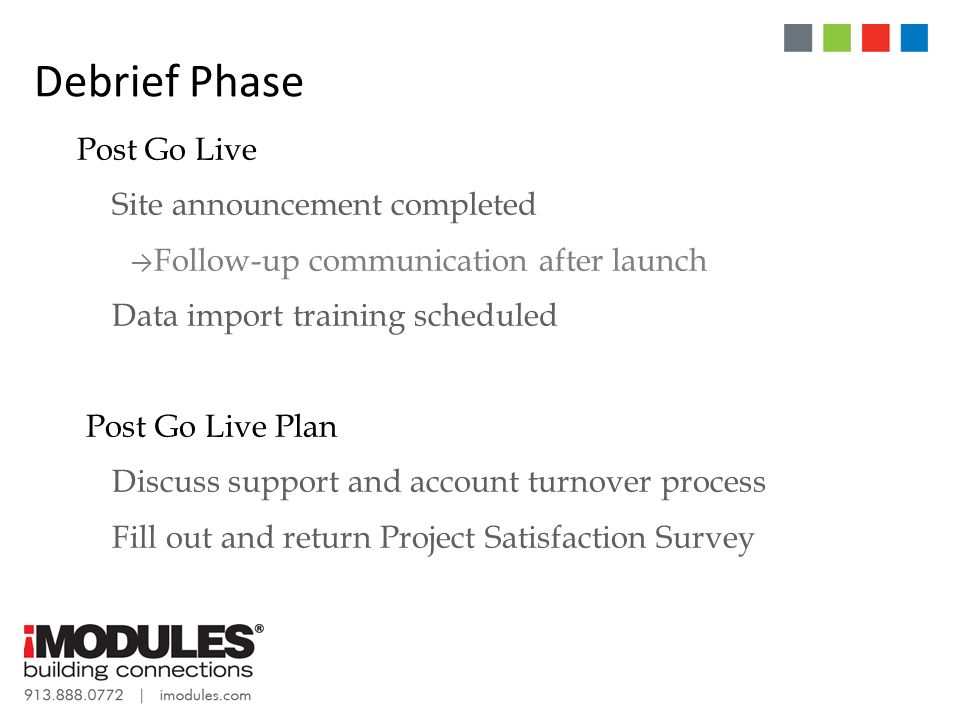 Debrief Phase

Post Go Live

Site announcement completed

→Follow-up communication after launch

Data import training scheduled

Post Go Live Plan

Discuss support and account turnover process

Fill out and return Project Satisfaction Survey

iMODULES®
building connections
913.888.0772 | imodules.com